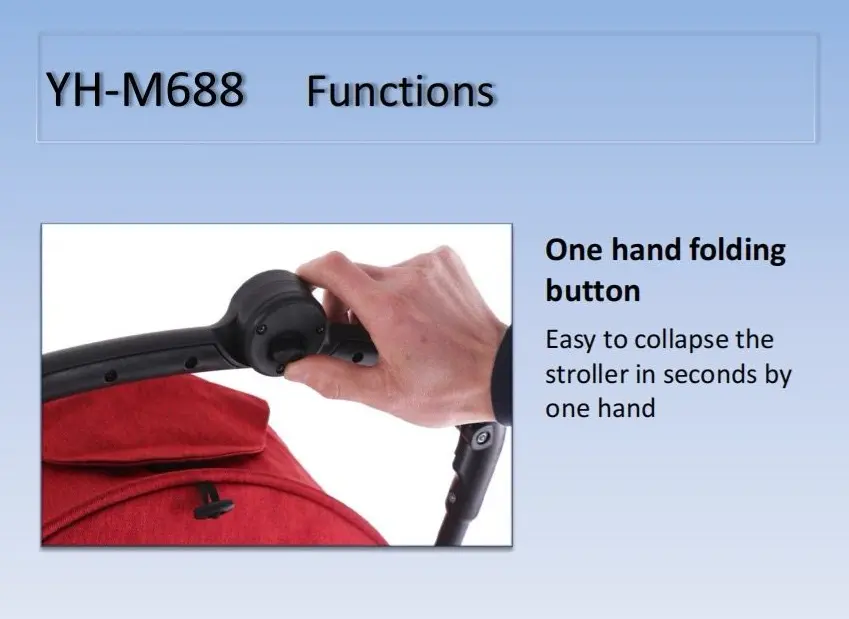 YH-M688 Functions

One hand folding button

Easy to collapse the stroller in seconds by one hand